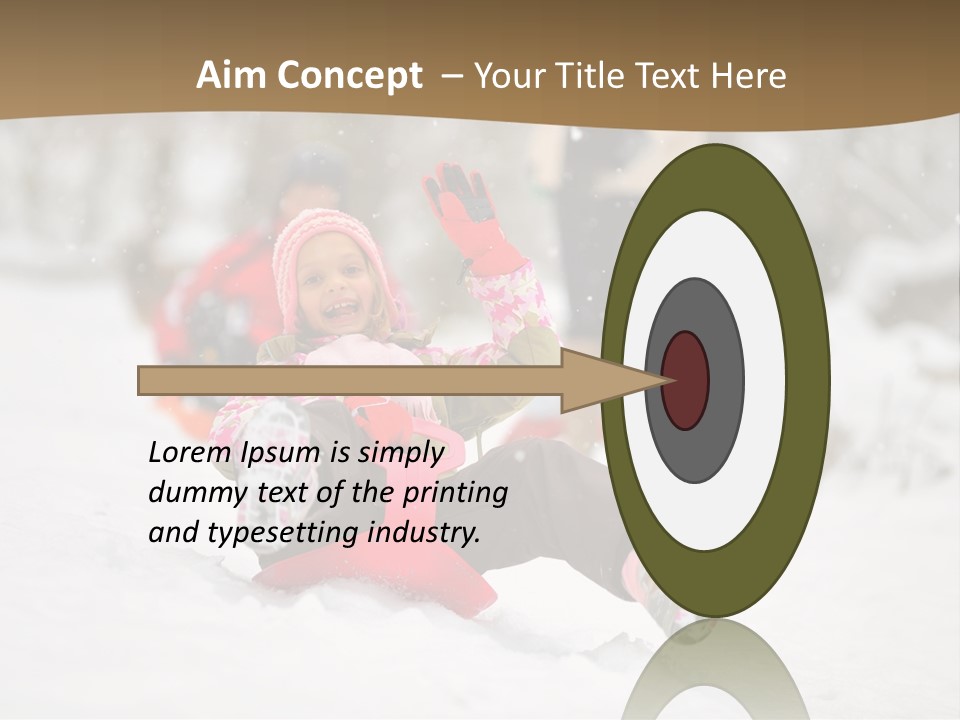 Aim Concept – Your Title Text Here

Lorem Ipsum is simply dummy text of the printing and typesetting industry.